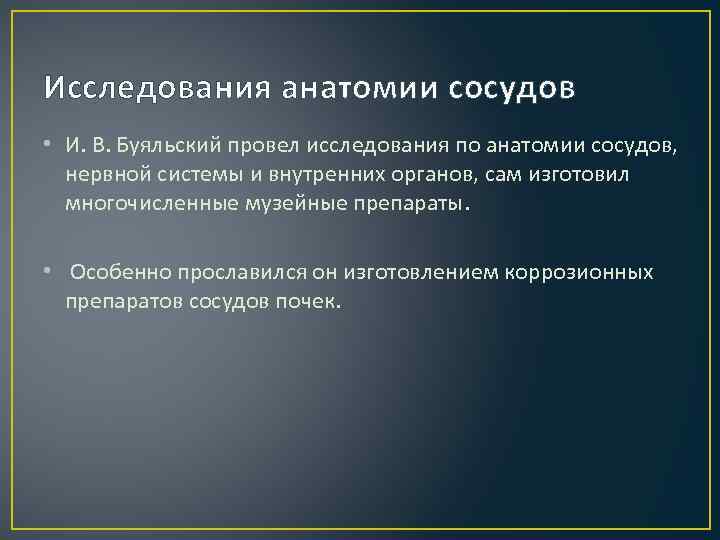 Исследования анатомии сосудов

• И. В. Буяльский провел исследования по анатомии сосудов, нервной системы и внутренних органов, сам изготовил многочисленные музейные препараты.

• Особенно прославился он изготовлением коррозионных препаратов сосудов почек.